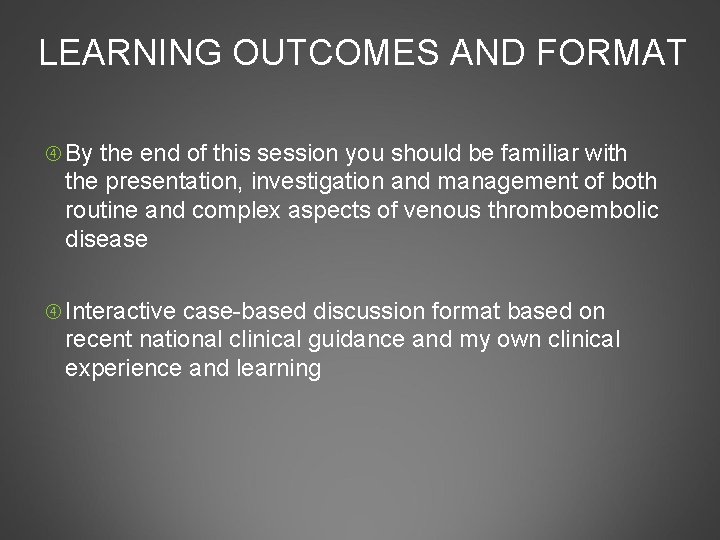 LEARNING OUTCOMES AND FORMAT

④ By the end of this session you should be familiar with the presentation, investigation and management of both routine and complex aspects of venous thromboembolic disease

④ Interactive case-based discussion format based on recent national clinical guidance and my own clinical experience and learning